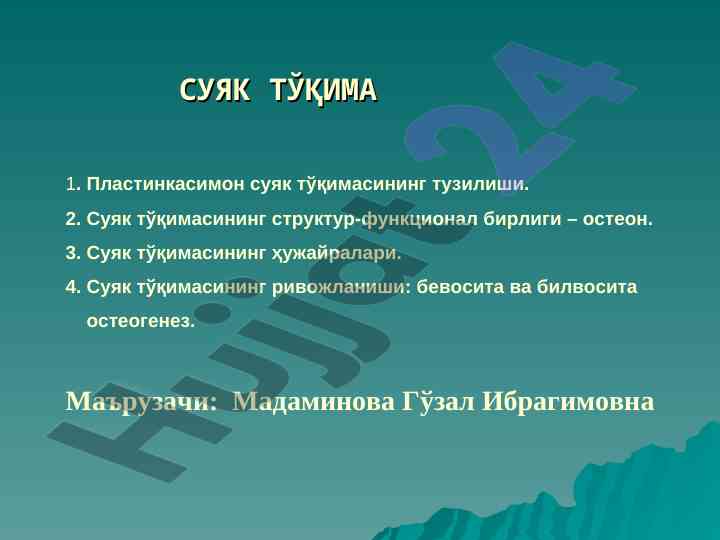 СУЯК ТЎҚИМА

1. Пластинкасимон суяк тўқимасининг тузилиши.

2. Суяк тўқимасининг структур-функционал бирлиги – остеон.

3. Суяк тўқимасининг ҳужайралари.

4. Суяк тўқимасининг ривожланиши: бевосита ва билвосита остеогенез.

Маърузачи: Мадаминова Гўзал Ибрагимовна

Hujjat24